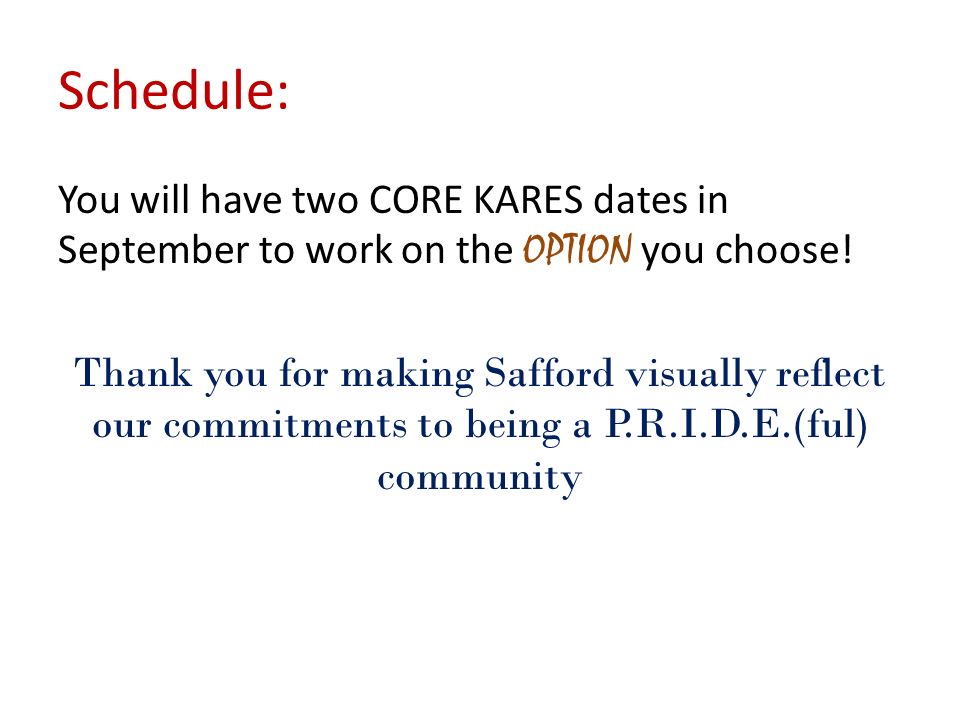 Schedule:

You will have two CORE KARES dates in September to work on the OPTION you choose!

Thank you for making Safford visually reflect our commitments to being a P.R.I.D.E.(ful) community